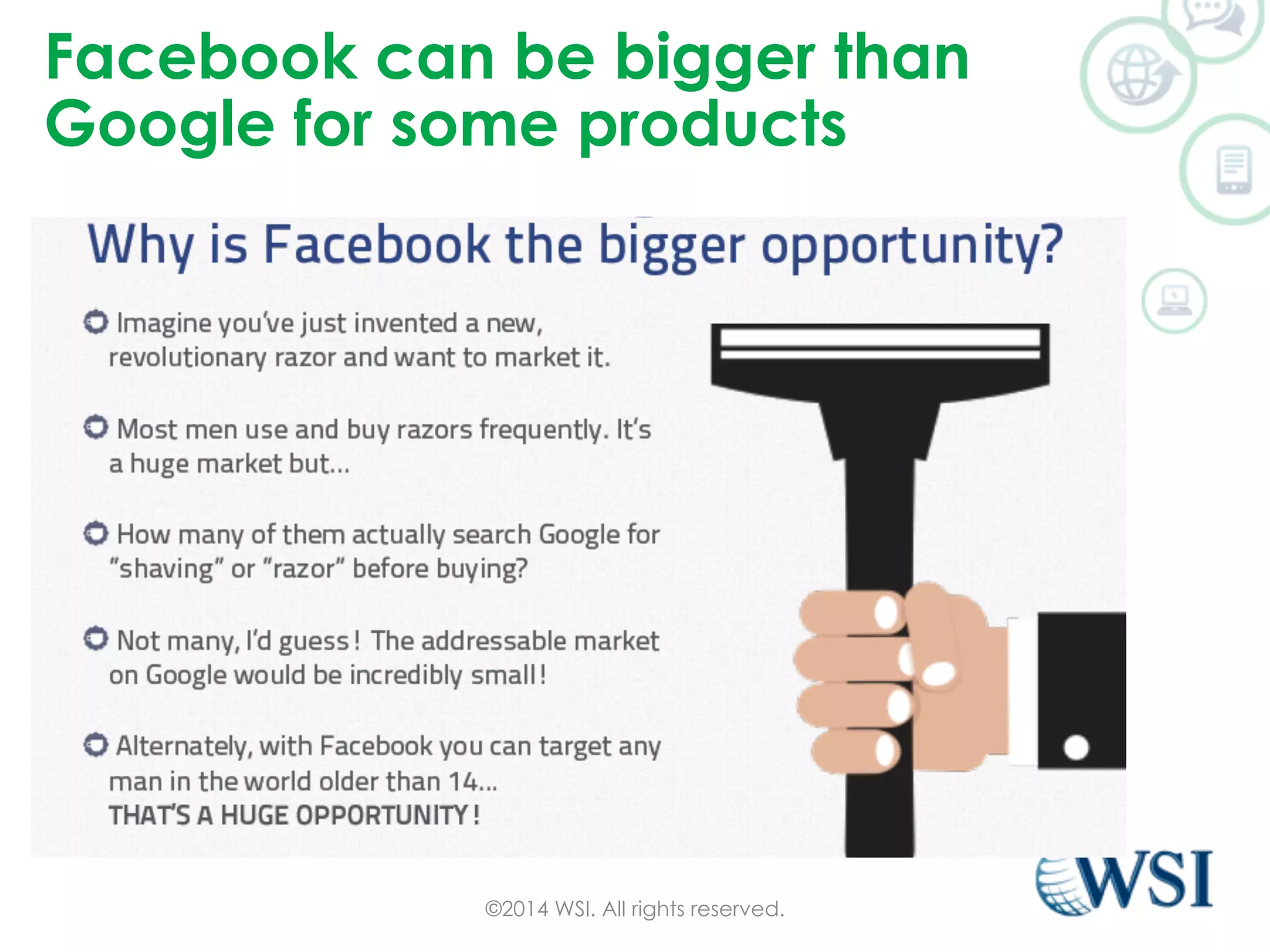 Facebook can be bigger than Google for some products

Why is Facebook the bigger opportunity?

Imagine you've just invented a new, revolutionary razor and want to market it.

Most men use and buy razors frequently. It's a huge market but...

How many of them actually search Google for "shaving" or "razor" before buying?

Not many, I'd guess! The addressable market on Google would be incredibly small!

Alternately, with Facebook you can target any man in the world older than 14... THAT'S A HUGE OPPORTUNITY!

WSI

©2014 WSI. All rights reserved.